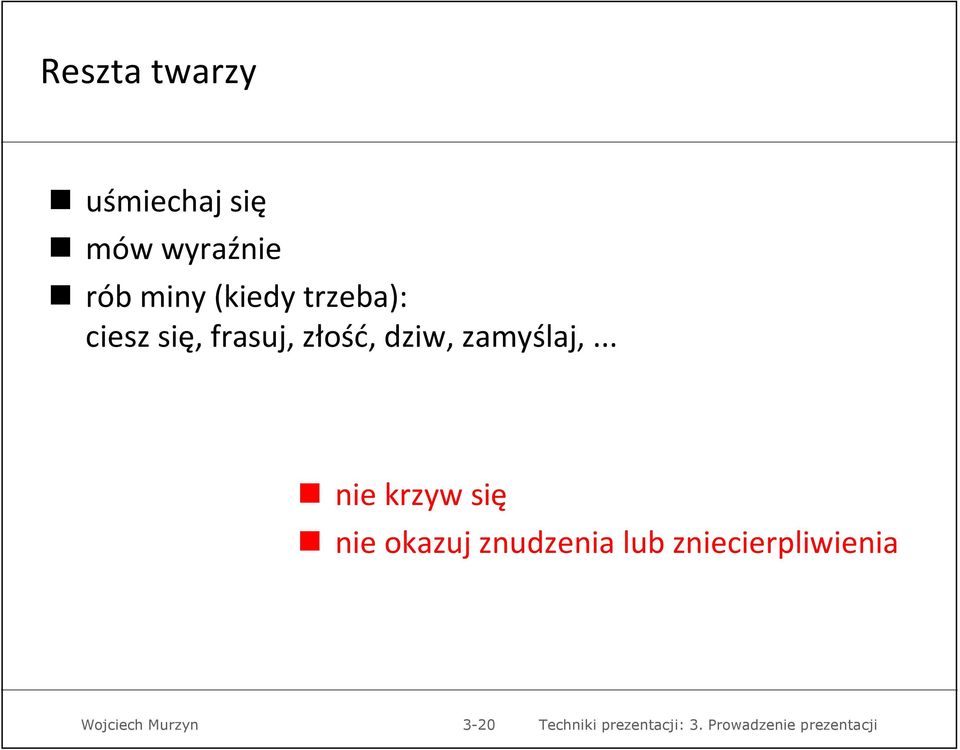 Reszta twarzy

- uśmiechaj się
- mów wyraźnie
- rób miny (kiedy trzeba): ciesz się, frasuj, złość, dziw, zamyślaj, ...

- nie krzyw się
- nie okazuj znudzenia lub zniecierpliwienia

Wojciech Murzyn 3-20 Techniki prezentacji: 3. Prowadzenie prezentacji